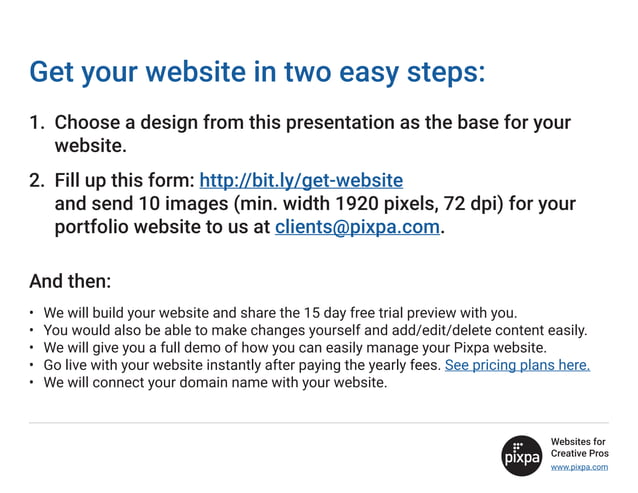 Get your website in two easy steps:

1. Choose a design from this presentation as the base for your website.

2. Fill up this form: http://bit.ly/get-website
and send 10 images (min. width 1920 pixels, 72 dpi) for your portfolio website to us at clients@pixpa.com.

And then:

• We will build your website and share the 15 day free trial preview with you.
• You would also be able to make changes yourself and add/edit/delete content easily.
• We will give you a full demo of how you can easily manage your Pixpa website.
• Go live with your website instantly after paying the yearly fees. See pricing plans here.
• We will connect your domain name with your website.

pixpa

Websites for
Creative Pros
www.pixpa.com